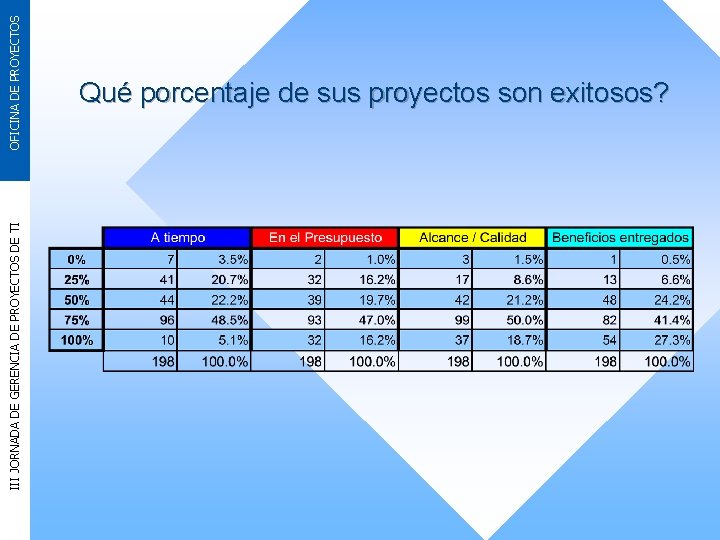 OFICINA DE PROYECTOS

III JORNADA DE GERENCIA DE PROYECTOS DE TI

Qué porcentaje de sus proyectos son exitosos?

| | A tiempo | | En el Presupuesto | | Alcance / Calidad | | Beneficios entregados | |
|---|---|---|---|---|---|---|---|---|
| 0% | 7 | 3.5% | 2 | 1.0% | 3 | 1.5% | 1 | 0.5% |
| 25% | 41 | 20.7% | 32 | 16.2% | 17 | 8.6% | 13 | 6.6% |
| 50% | 44 | 22.2% | 39 | 19.7% | 42 | 21.2% | 48 | 24.2% |
| 75% | 96 | 48.5% | 93 | 47.0% | 99 | 50.0% | 82 | 41.4% |
| 100% | 10 | 5.1% | 32 | 16.2% | 37 | 18.7% | 54 | 27.3% |
| | 198 | 100.0% | 198 | 100.0% | 198 | 100.0% | 198 | 100.0% |